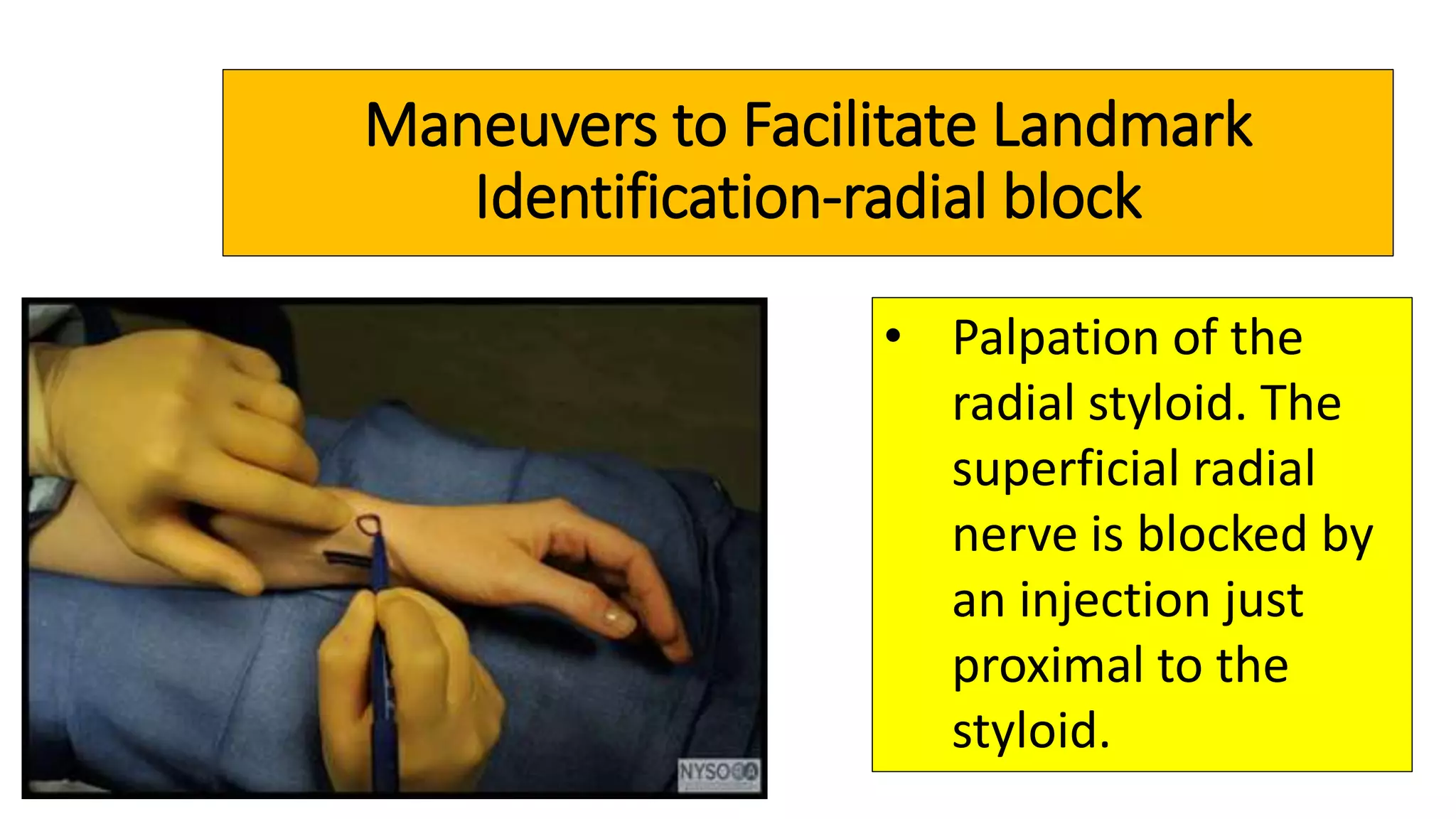 Maneuvers to Facilitate Landmark Identification-radial block

NYSORA

• Palpation of the radial styloid. The superficial radial nerve is blocked by an injection just proximal to the styloid.